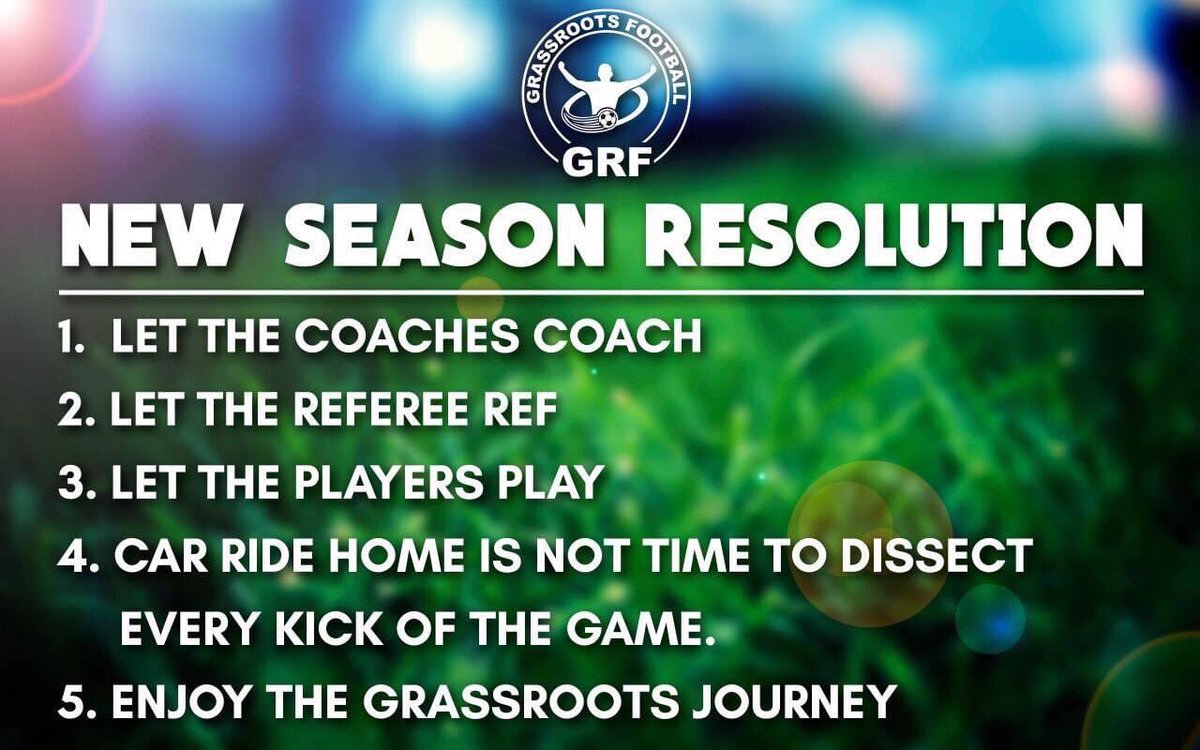 GRASSROOTS FOOTBALL
GRF

NEW SEASON RESOLUTION

1. LET THE COACHES COACH
2. LET THE REFEREE REF
3. LET THE PLAYERS PLAY
4. CAR RIDE HOME IS NOT TIME TO DISSECT EVERY KICK OF THE GAME.
5. ENJOY THE GRASSROOTS JOURNEY